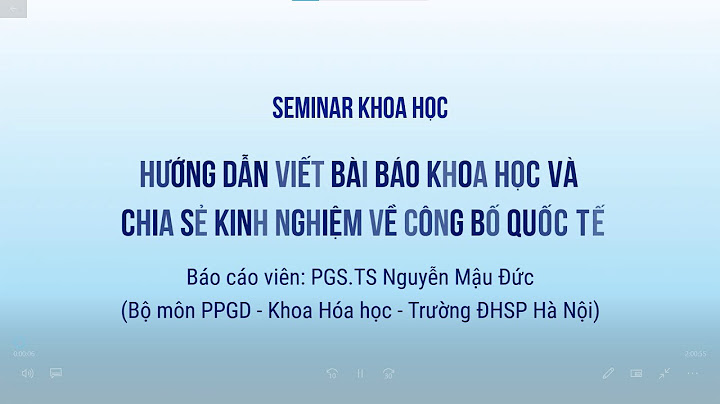 SEMINAR KHOA HỌC

HƯỚNG DẪN VIẾT BÀI BÁO KHOA HỌC VÀ CHIA SẺ KINH NGHIỆM VỀ CÔNG BỐ QUỐC TẾ

Báo cáo viên: PGS.TS Nguyễn Mậu Đức
(Bộ môn PPGD - Khoa Hóa học - Trường ĐHSP Hà Nội)

0:00:06

2:00:55

10

30